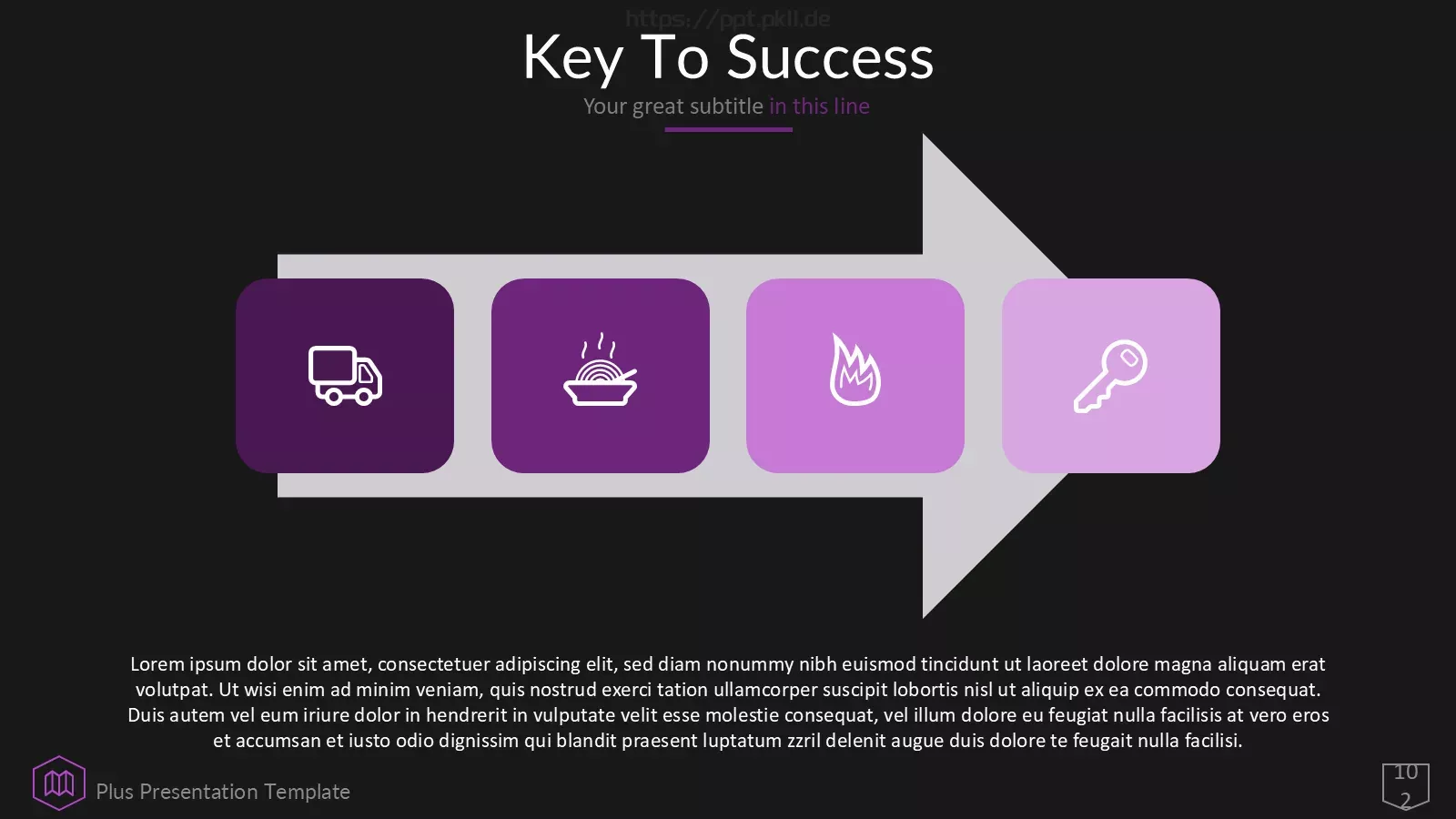 https://ppt.pkll.de

Key To Success

Your great subtitle in this line

Lorem ipsum dolor sit amet, consectetuer adipiscing elit, sed diam nonummy nibh euismod tincidunt ut laoreet dolore magna aliquam erat volutpat. Ut wisi enim ad minim veniam, quis nostrud exerci tation ullamcorper suscipit lobortis nisl ut aliquip ex ea commodo consequat. Duis autem vel eum iriure dolor in hendrerit in vulputate velit esse molestie consequat, vel illum dolore eu feugiat nulla facilisis at vero eros et accumsan et iusto odio dignissim qui blandit praesent luptatum zzril delenit augue duis dolore te feugait nulla facilisi.

Plus Presentation Template

10
2